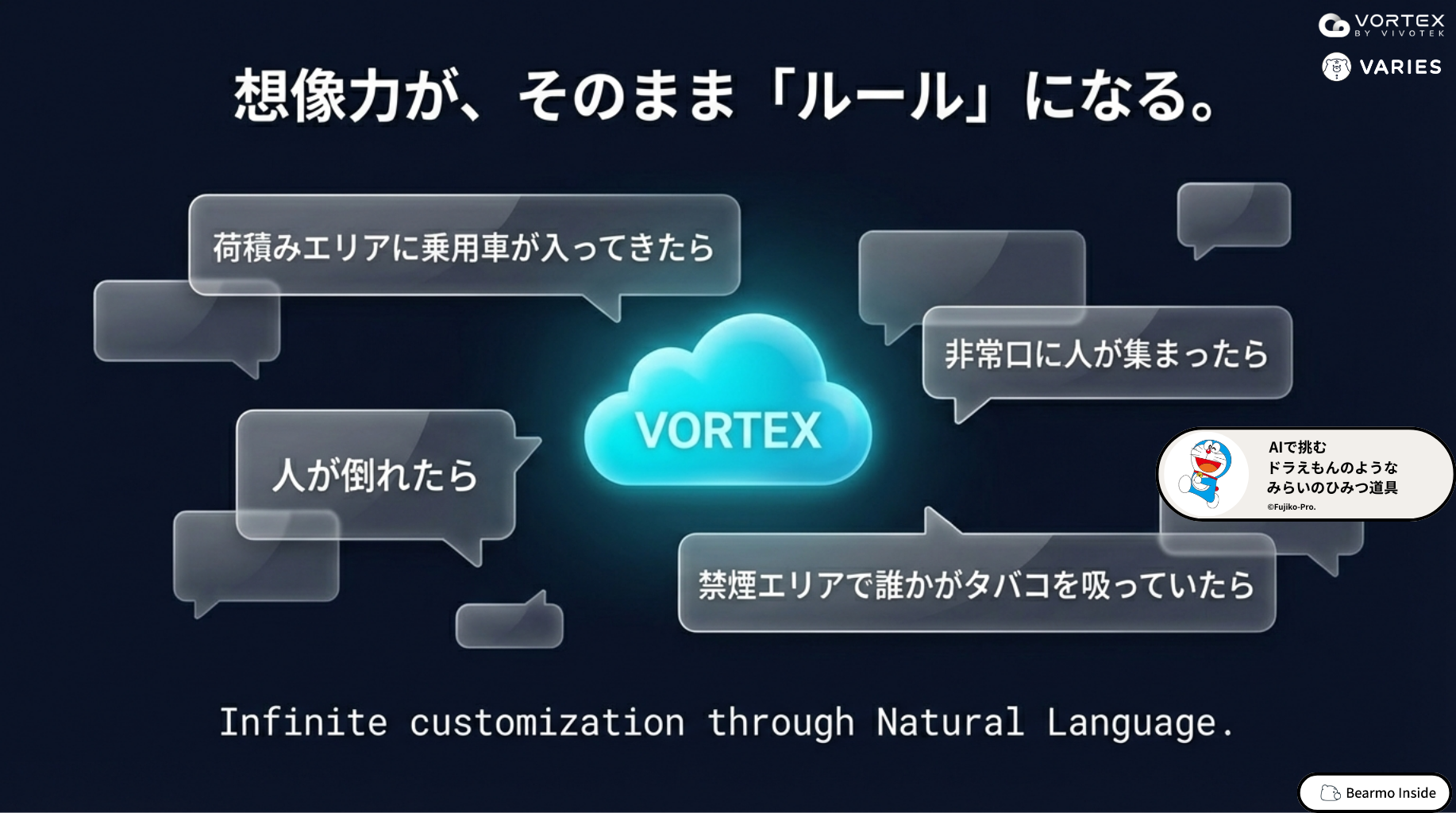 VORTEX
BY VIVOTEK

VARIES

想像力が、そのまま「ルール」になる。

荷積みエリアに乗用車が入ってきたら

非常口に人が集まったら

VORTEX

人が倒れたら

AIで挑む
ドラえもんのような
みらいのひみつ道具
©Fujiko-Pro.

禁煙エリアで誰かがタバコを吸っていたら

Infinite customization through Natural Language.

Bearmo Inside